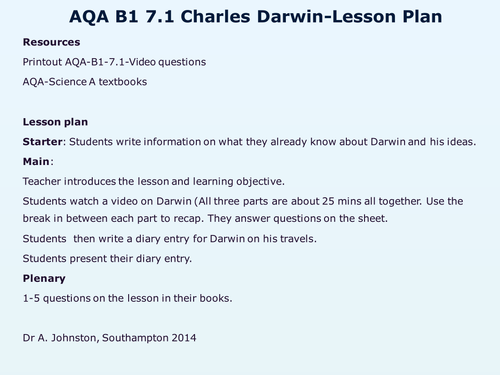 AQA B1 7.1 Charles Darwin-Lesson Plan

Resources

Printout AQA-B1-7.1-Video questions

AQA-Science A textbooks

Lesson plan

Starter: Students write information on what they already know about Darwin and his ideas.

Main:

Teacher introduces the lesson and learning objective.

Students watch a video on Darwin (All three parts are about 25 mins all together. Use the break in between each part to recap. They answer questions on the sheet.

Students then write a diary entry for Darwin on his travels.

Students present their diary entry.

Plenary

1-5 questions on the lesson in their books.

Dr A. Johnston, Southampton 2014